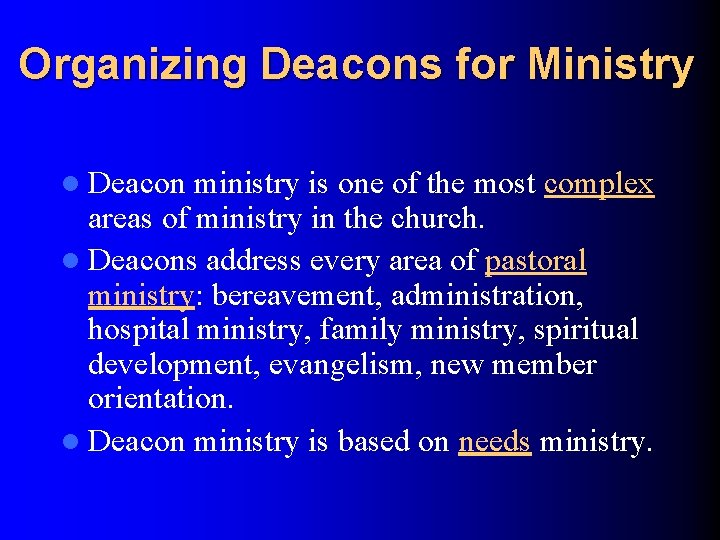 Organizing Deacons for Ministry

- Deacon ministry is one of the most complex areas of ministry in the church.
- Deacons address every area of pastoral ministry: bereavement, administration, hospital ministry, family ministry, spiritual development, evangelism, new member orientation.
- Deacon ministry is based on needs ministry.